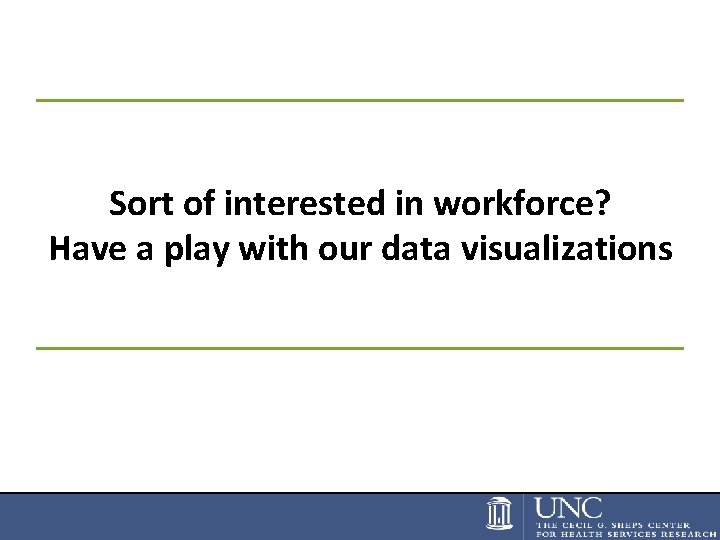 Sort of interested in workforce?
Have a play with our data visualizations

UNC
THE CECIL G. SHEPS CENTER
FOR HEALTH SERVICES RESEARCH